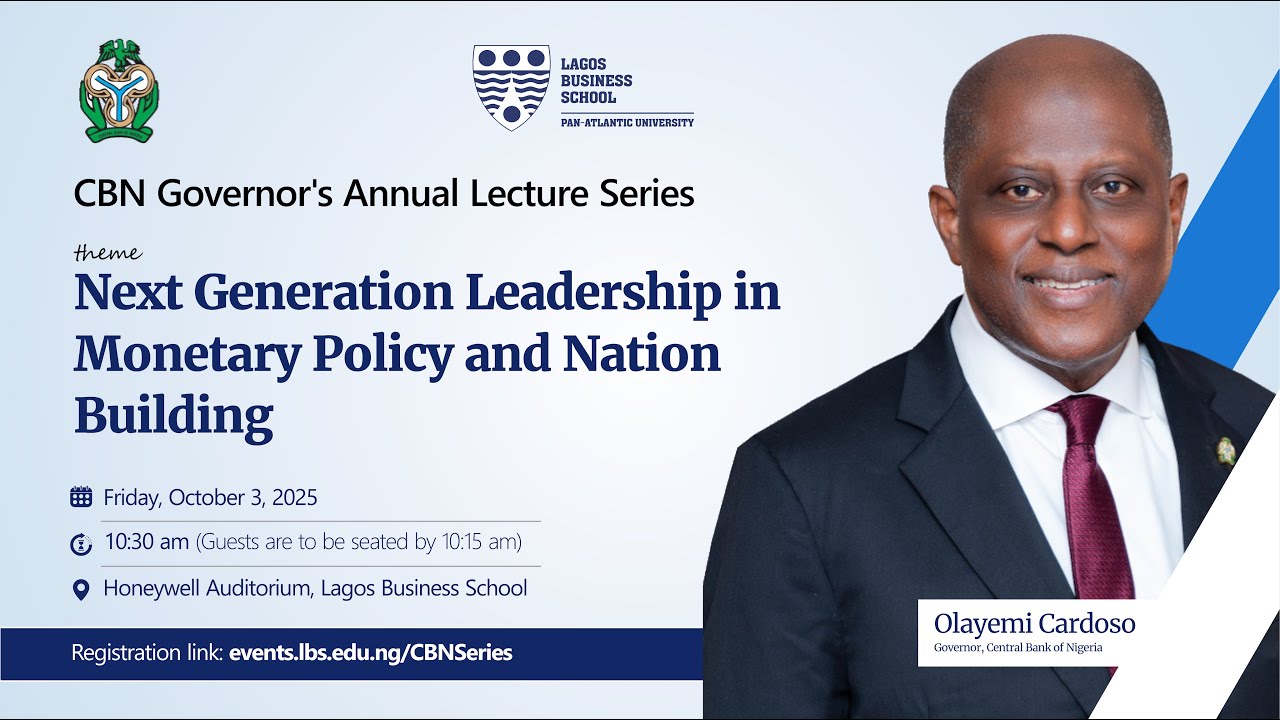 LAGOS BUSINESS SCHOOL
PAN-ATLANTIC UNIVERSITY

CBN Governor's Annual Lecture Series

theme

Next Generation Leadership in Monetary Policy and Nation Building

Friday, October 3, 2025

10:30 am (Guests are to be seated by 10:15 am)

Honeywell Auditorium, Lagos Business School

Registration link: events.lbs.edu.ng/CBNSeries

Olayemi Cardoso
Governor, Central Bank of Nigeria